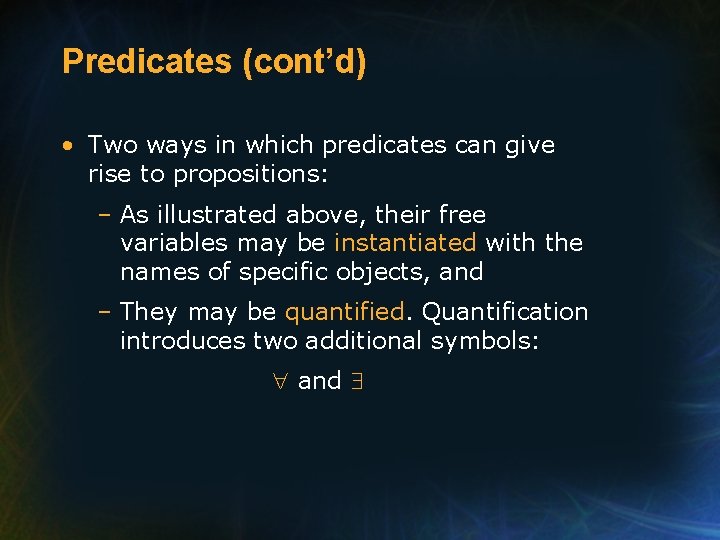 Predicates (cont'd)

• Two ways in which predicates can give rise to propositions:

– As illustrated above, their free variables may be instantiated with the names of specific objects, and

– They may be quantified. Quantification introduces two additional symbols:

$\forall$ and $\exists$